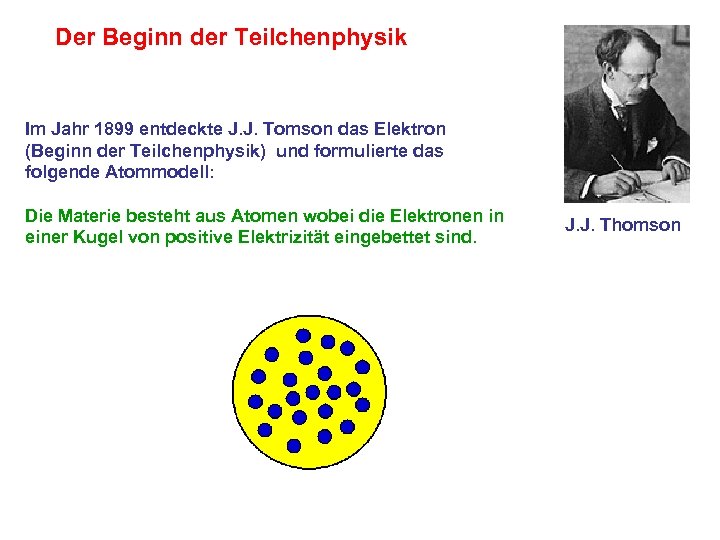 Der Beginn der Teilchenphysik

Im Jahr 1899 entdeckte J.J. Tomson das Elektron (Beginn der Teilchenphysik) und formulierte das folgende Atommodell:

Die Materie besteht aus Atomen wobei die Elektronen in einer Kugel von positive Elektrizität eingebettet sind.

J.J. Thomson